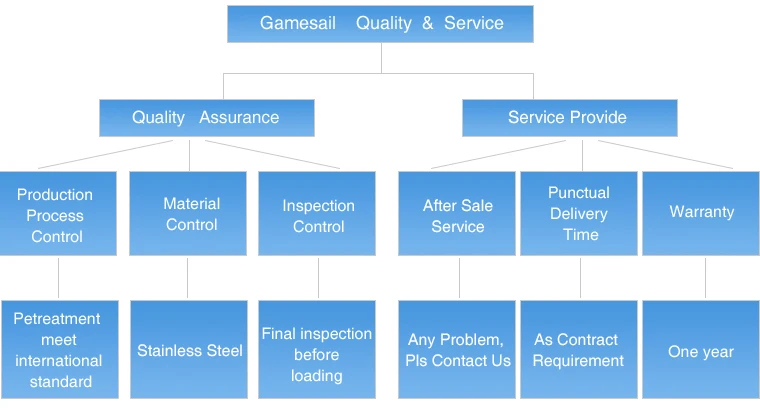 Gamesail Quality & Service

Quality Assurance

Service Provide

Production Process Control

Material Control

Inspection Control

After Sale Service

Punctual Delivery Time

Warranty

Petreatment meet international standard

Stainless Steel

Final inspection before loading

Any Problem, Pls Contact Us

As Contract Requirement

One year